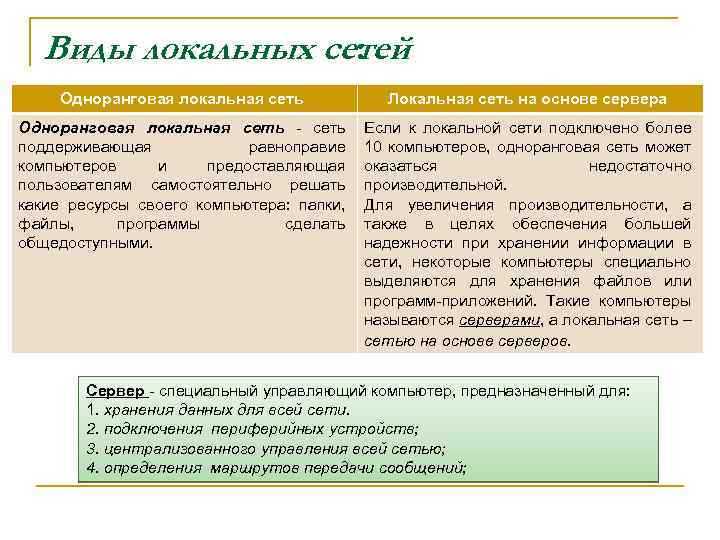 Виды локальных сетей

| Одноранговая локальная сеть | Локальная сеть на основе сервера |
|---|---|
| Одноранговая локальная сеть - сеть поддерживающая равноправие компьютеров и предоставляющая пользователям самостоятельно решать какие ресурсы своего компьютера: папки, файлы, программы сделать общедоступными. | Если к локальной сети подключено более 10 компьютеров, одноранговая сеть может оказаться недостаточно производительной. Для увеличения производительности, а также в целях обеспечения большей надежности при хранении информации в сети, некоторые компьютеры специально выделяются для хранения файлов или программ-приложений. Такие компьютеры называются серверами, а локальная сеть – сетью на основе серверов. |

Сервер - специальный управляющий компьютер, предназначенный для:
1. хранения данных для всей сети.
2. подключения периферийных устройств;
3. централизованного управления всей сетью;
4. определения маршрутов передачи сообщений;